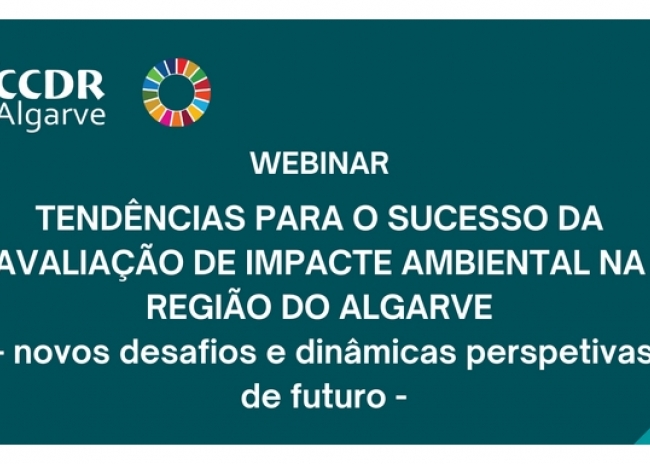 CCDR Algarve

WEBINAR

TENDÊNCIAS PARA O SUCESSO DA AVALIAÇÃO DE IMPACTE AMBIENTAL NA REGIÃO DO ALGARVE

- novos desafios e dinâmicas perspetivas de futuro -